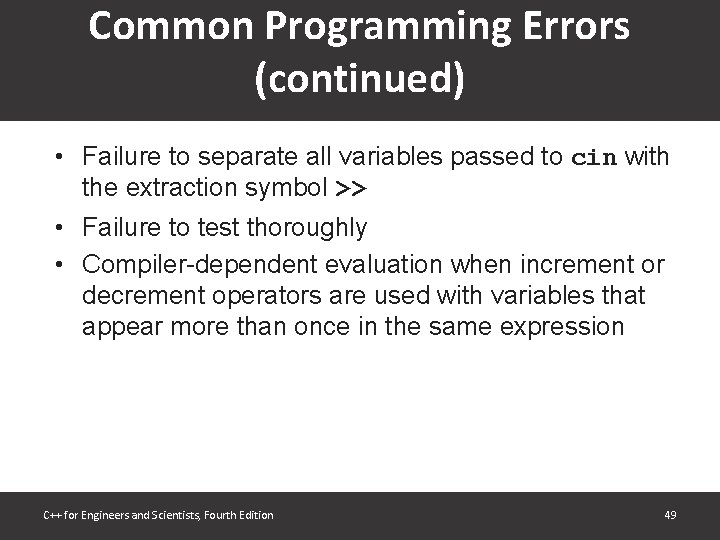 Common Programming Errors (continued)

• Failure to separate all variables passed to cin with the extraction symbol >>
• Failure to test thoroughly
• Compiler-dependent evaluation when increment or decrement operators are used with variables that appear more than once in the same expression

C++ for Engineers and Scientists, Fourth Edition

49